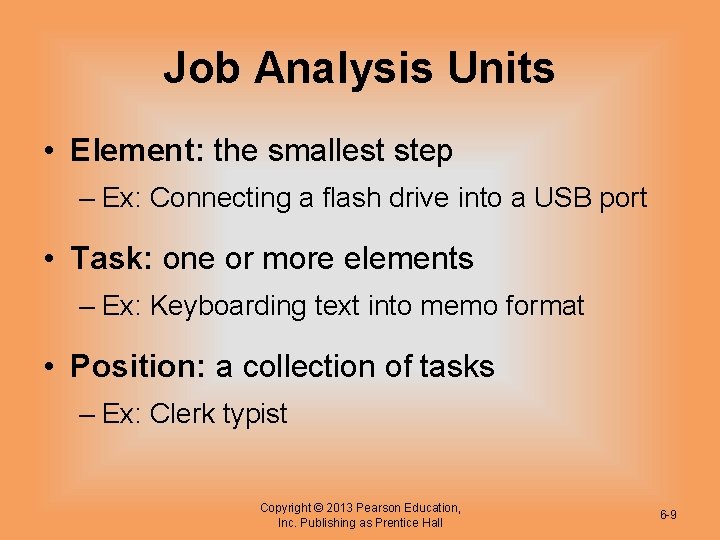 Job Analysis Units

• Element: the smallest step
– Ex: Connecting a flash drive into a USB port

• Task: one or more elements
– Ex: Keyboarding text into memo format

• Position: a collection of tasks
– Ex: Clerk typist

Copyright © 2013 Pearson Education, Inc. Publishing as Prentice Hall

6-9